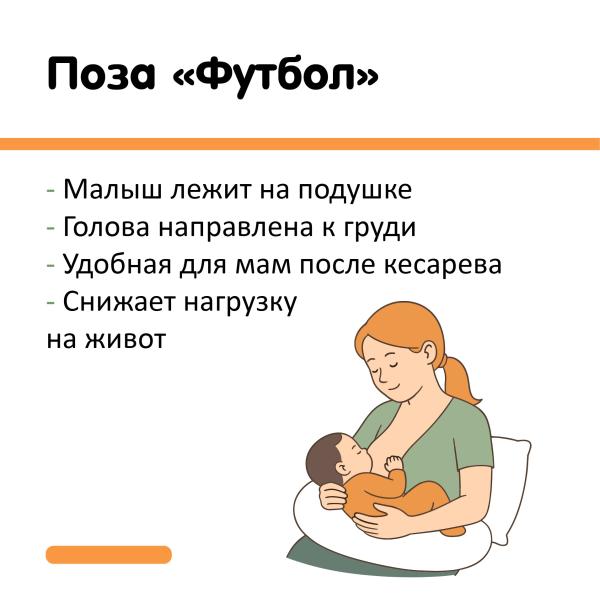 Поза «Футбол»

- Малыш лежит на подушке
- Голова направлена к груди
- Удобная для мам после кесарева
- Снижает нагрузку на живот